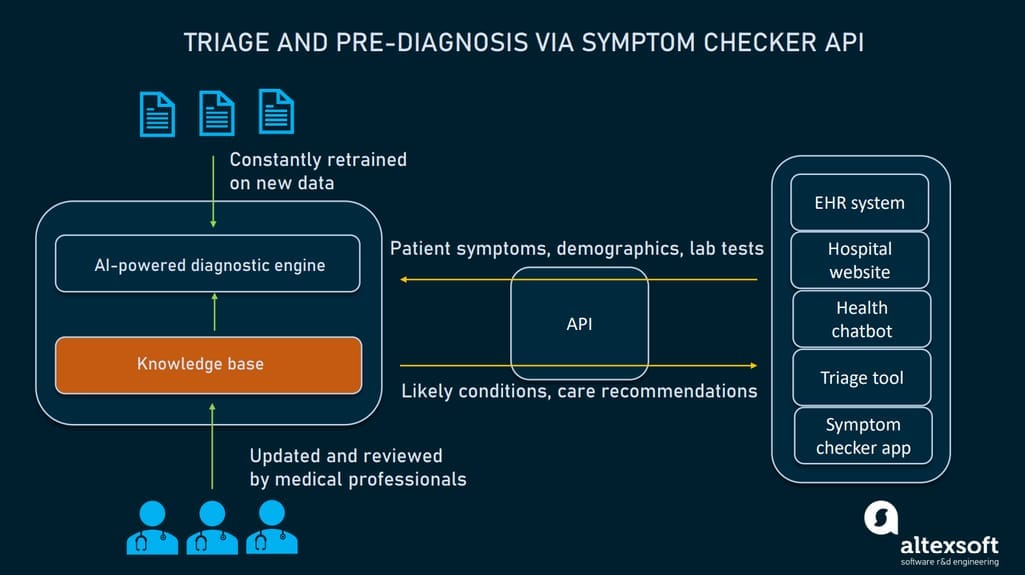 TRIAGE AND PRE-DIAGNOSIS VIA SYMPTOM CHECKER API

Constantly retrained on new data

AI-powered diagnostic engine

Knowledge base

Updated and reviewed by medical professionals

Patient symptoms, demographics, lab tests

API

Likely conditions, care recommendations

EHR system

Hospital website

Health chatbot

Triage tool

Symptom checker app

altexsoft
software r&d engineering